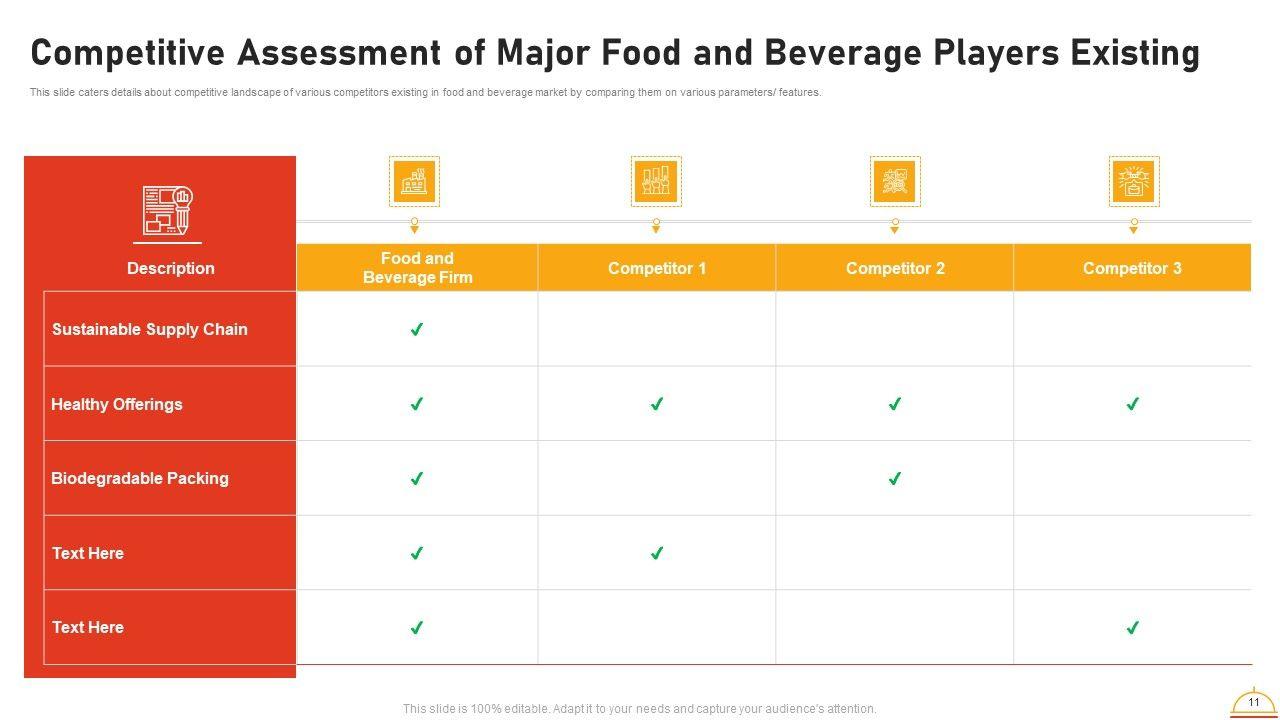 Competitive Assessment of Major Food and Beverage Players Existing

This slide caters details about competitive landscape of various competitors existing in food and beverage market by comparing them on various parameters/ features.

| Description | Food and Beverage Firm | Competitor 1 | Competitor 2 | Competitor 3 |
|---|---|---|---|---|
| Sustainable Supply Chain | ✓ | | | |
| Healthy Offerings | ✓ | ✓ | ✓ | ✓ |
| Biodegradable Packing | ✓ | | ✓ | |
| Text Here | ✓ | ✓ | | |
| Text Here | ✓ | | | ✓ |

This slide is 100% editable. Adapt it to your needs and capture your audience's attention.

11